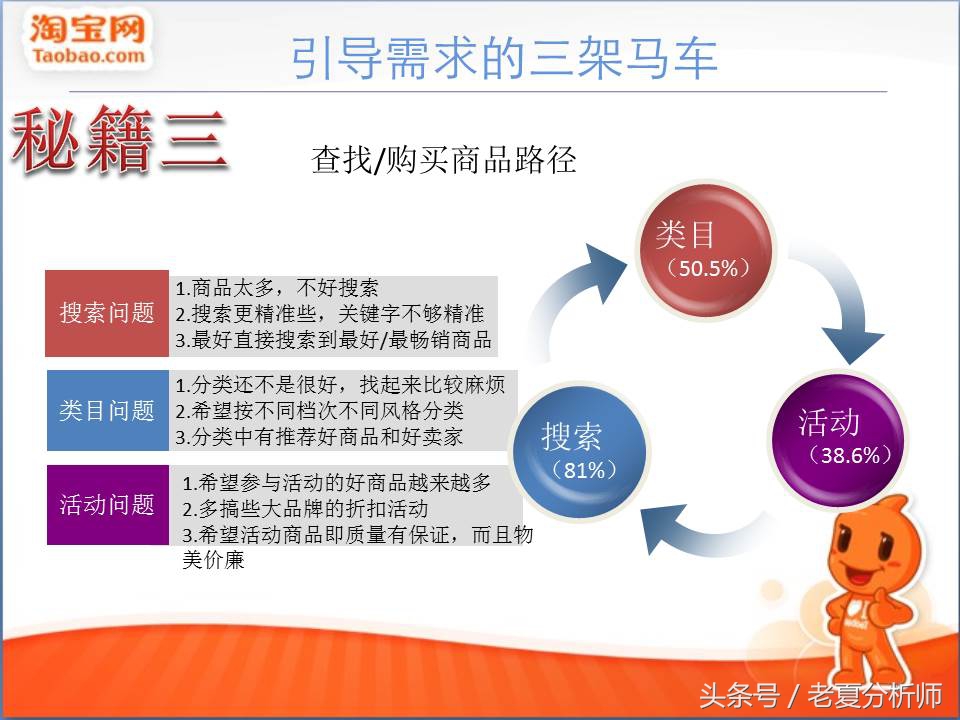 淘宝网
Taobao.com

引导需求的三架马车

秘籍三

查找/购买商品路径

搜索问题
1.商品太多，不好搜索
2.搜索更精准些，关键字不够精准
3.最好直接搜索到最好/最畅销商品

类目问题
1.分类还不是很好，找起来比较麻烦
2.希望按不同档次不同风格分类
3.分类中有推荐好商品和好卖家

活动问题
1.希望参与活动的好商品越来越多
2.多搞些大品牌的折扣活动
3.希望活动商品即质量有保证，而且物美价廉

类目
（50.5%）

活动
（38.6%）

搜索
（81%）

头条号 / 老夏分析师